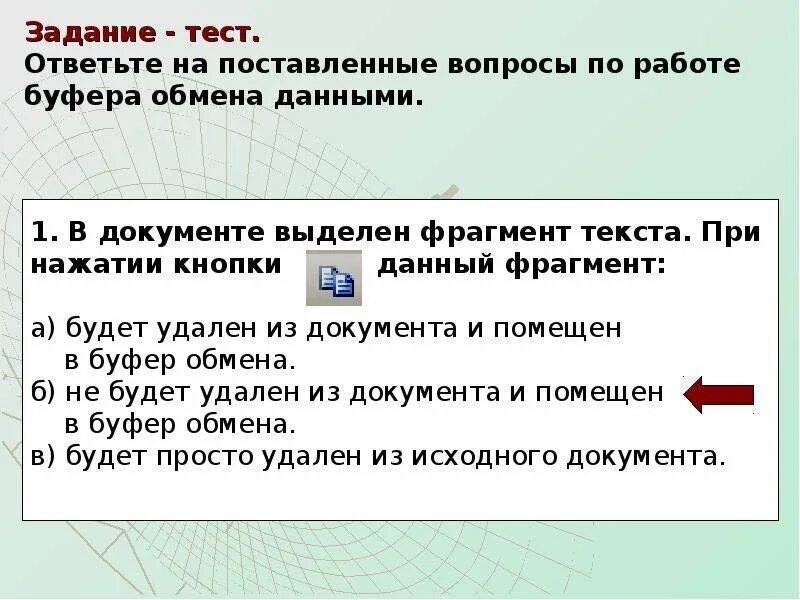 Задание - тест.
Ответьте на поставленные вопросы по работе буфера обмена данными.

1. В документе выделен фрагмент текста. При нажатии кнопки данный фрагмент:

а) будет удален из документа и помещен в буфер обмена.
б) не будет удален из документа и помещен в буфер обмена.
в) будет просто удален из исходного документа.